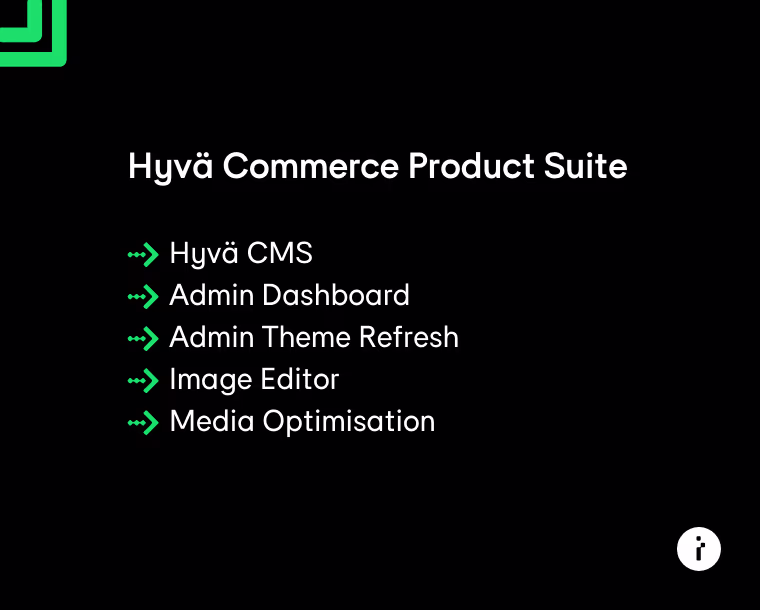 Hyvä Commerce Product Suite

Hyvä CMS
Admin Dashboard
Admin Theme Refresh
Image Editor
Media Optimisation